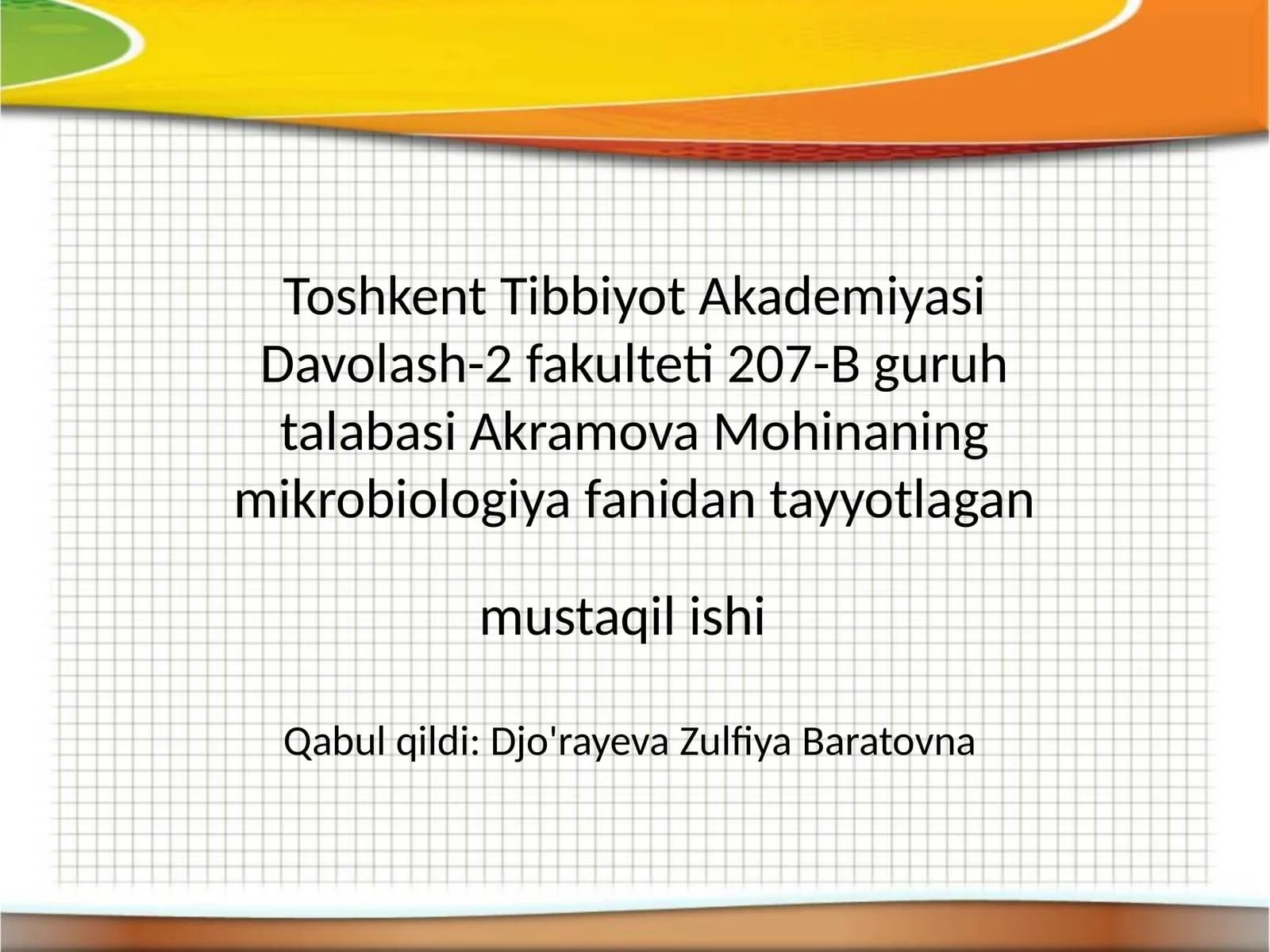 Toshkent Tibbiyot Akademiyasi Davolash-2 fakulteti 207-B guruh talabasi Akramova Mohinaning mikrobiologiya fanidan tayyotlagan

mustaqil ishi

Qabul qildi: Djo'rayeva Zulfiya Baratovna